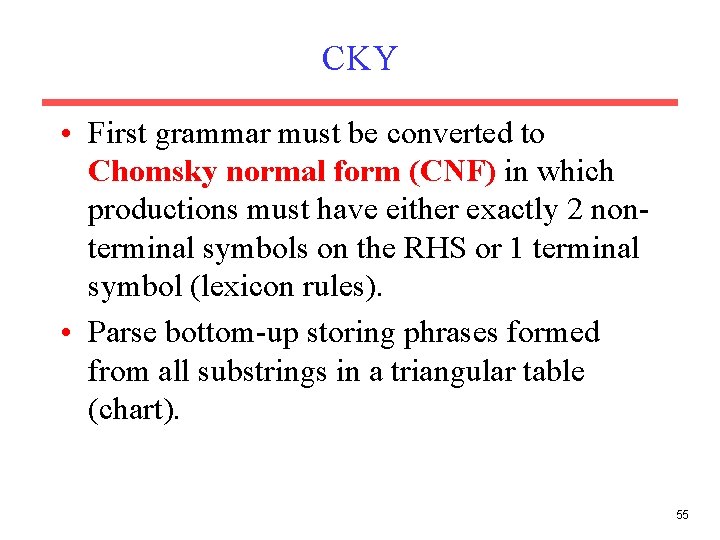 CKY

• First grammar must be converted to Chomsky normal form (CNF) in which productions must have either exactly 2 non-terminal symbols on the RHS or 1 terminal symbol (lexicon rules).

• Parse bottom-up storing phrases formed from all substrings in a triangular table (chart).

55